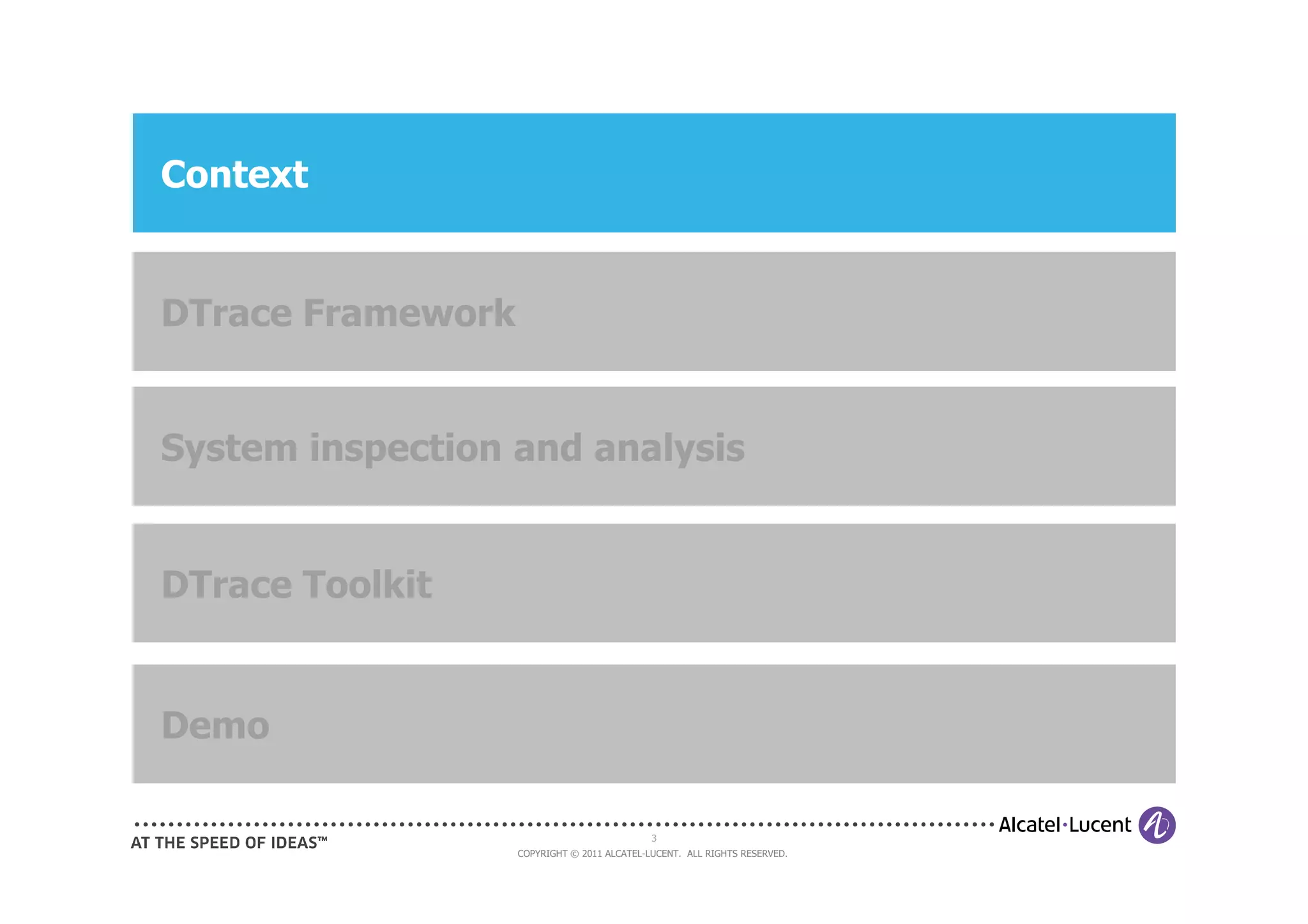 Context

DTrace Framework

System inspection and analysis

DTrace Toolkit

Demo

Alcatel·Lucent

AT THE SPEED OF IDEAS™

3

COPYRIGHT © 2011 ALCATEL-LUCENT. ALL RIGHTS RESERVED.